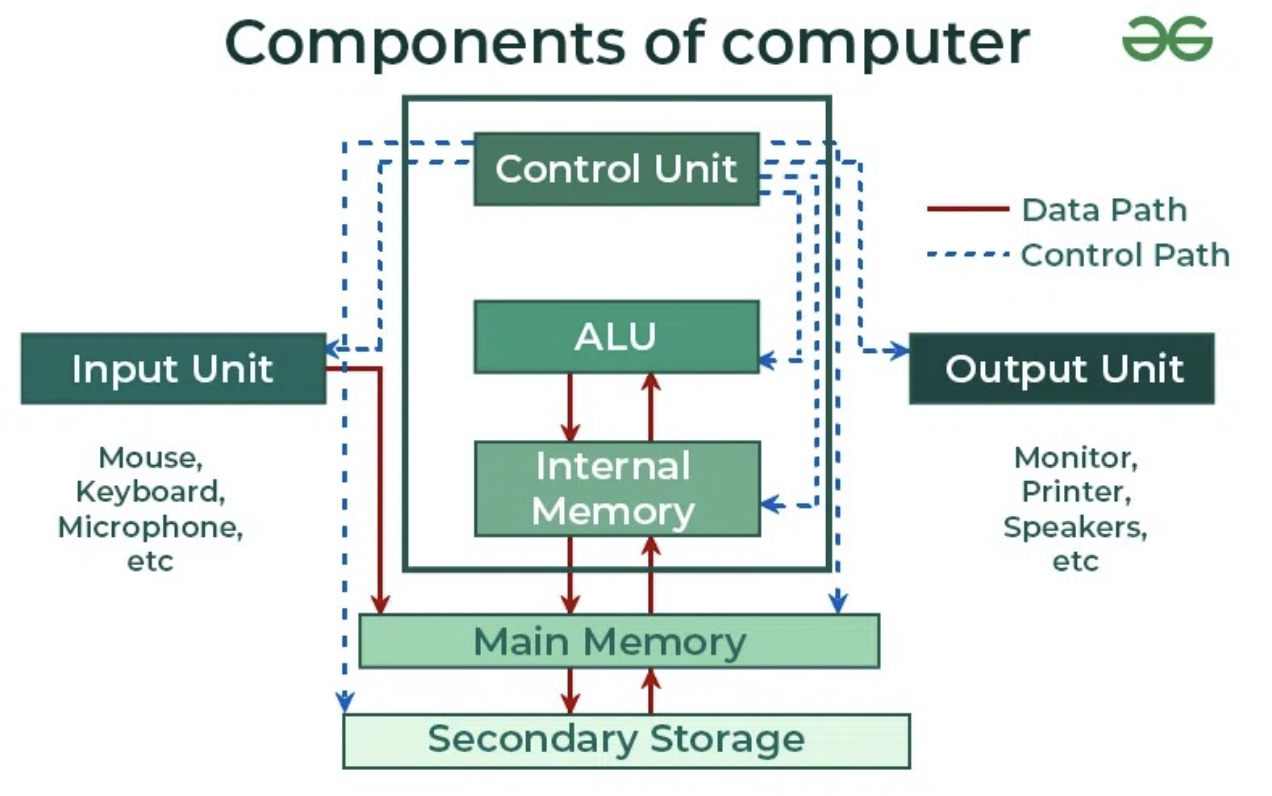 Components of computer

Control Unit

Data Path
Control Path

Input Unit

ALU

Output Unit

Mouse, Keyboard, Microphone, etc

Internal Memory

Monitor, Printer, Speakers, etc

Main Memory

Secondary Storage